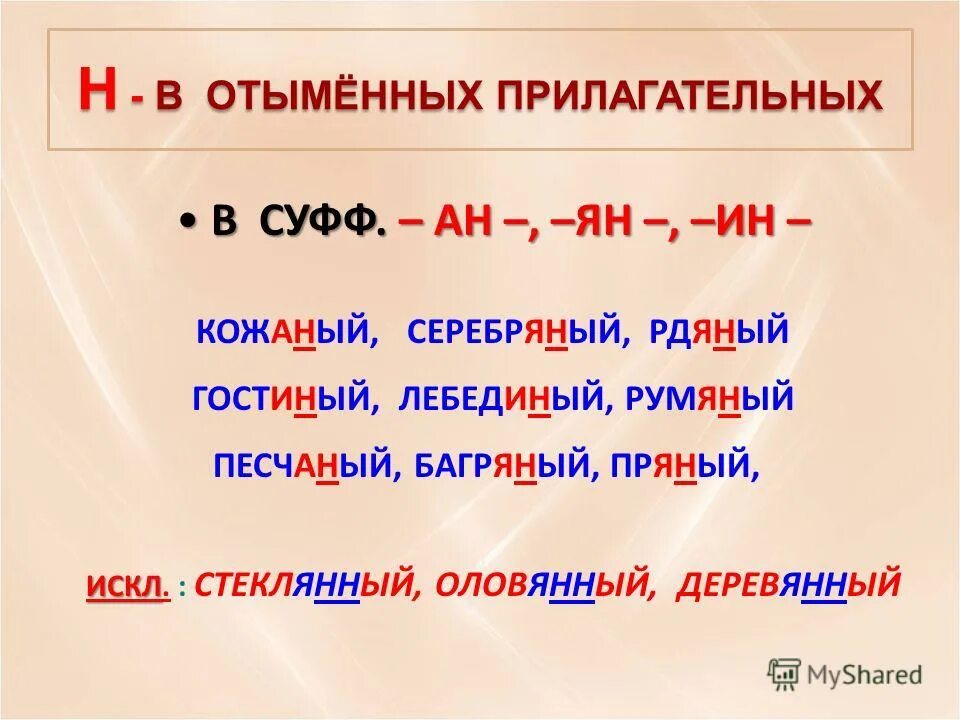 Н - В ОТЫМЁННЫХ ПРИЛАГАТЕЛЬНЫХ

• В СУФФ. – АН –, –ЯН –, –ИН –

КОЖАНЫЙ, СЕРЕБРЯНЫЙ, РДЯНЫЙ
ГОСТИНЫЙ, ЛЕБЕДИНЫЙ, РУМЯНЫЙ
ПЕСЧАНЫЙ, БАГРЯНЫЙ, ПРЯНЫЙ,

ИСКЛ. : СТЕКЛЯННЫЙ, ОЛОВЯННЫЙ, ДЕРЕВЯННЫЙ

MyShared